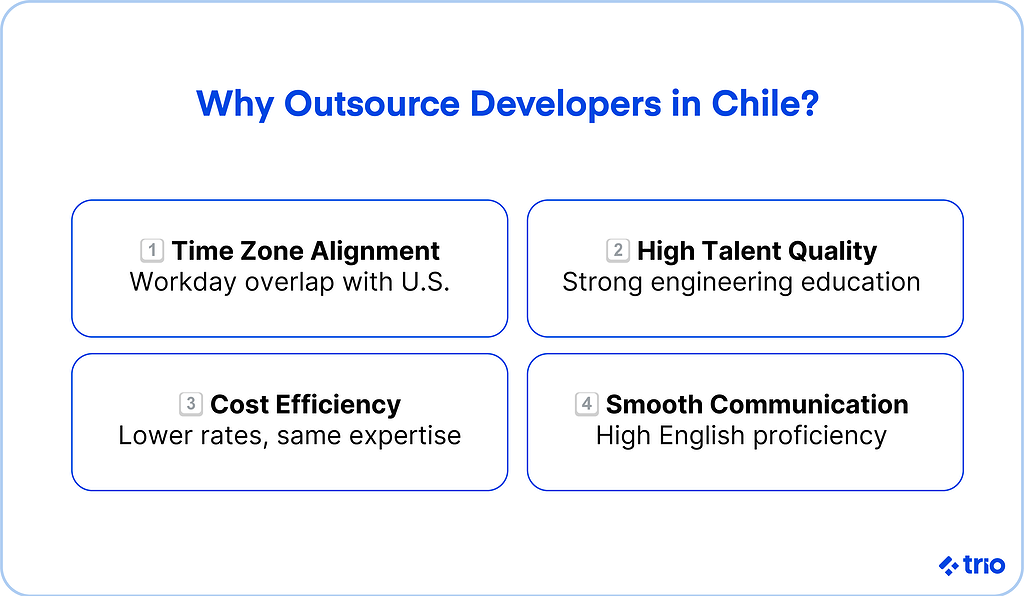 Why Outsource Developers in Chile?

1 Time Zone Alignment
Workday overlap with U.S.

2 High Talent Quality
Strong engineering education

3 Cost Efficiency
Lower rates, same expertise

4 Smooth Communication
High English proficiency

trio